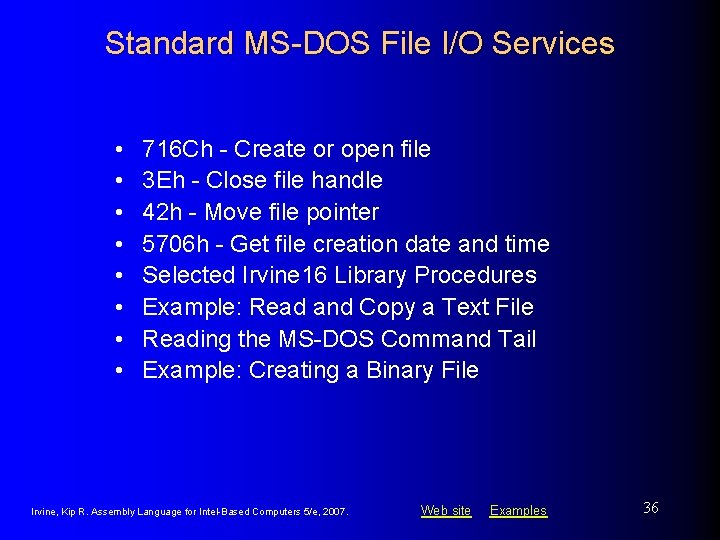 Standard MS-DOS File I/O Services

• 716Ch - Create or open file
• 3Eh - Close file handle
• 42h - Move file pointer
• 5706h - Get file creation date and time
• Selected Irvine16 Library Procedures
• Example: Read and Copy a Text File
• Reading the MS-DOS Command Tail
• Example: Creating a Binary File

Irvine, Kip R. Assembly Language for Intel-Based Computers 5/e, 2007.

Web site Examples

36